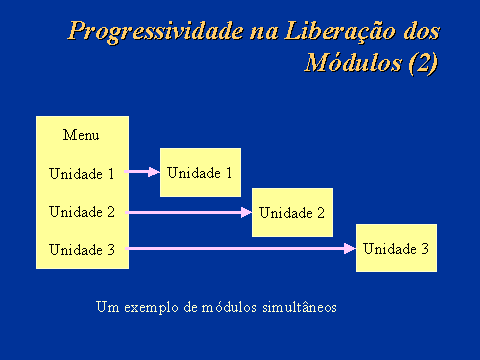 Progressividade na Liberação dos Módulos (2)

Menu
Unidade 1
Unidade 2
Unidade 3

Unidade 1

Unidade 2

Unidade 3

Um exemplo de módulos simultâneos